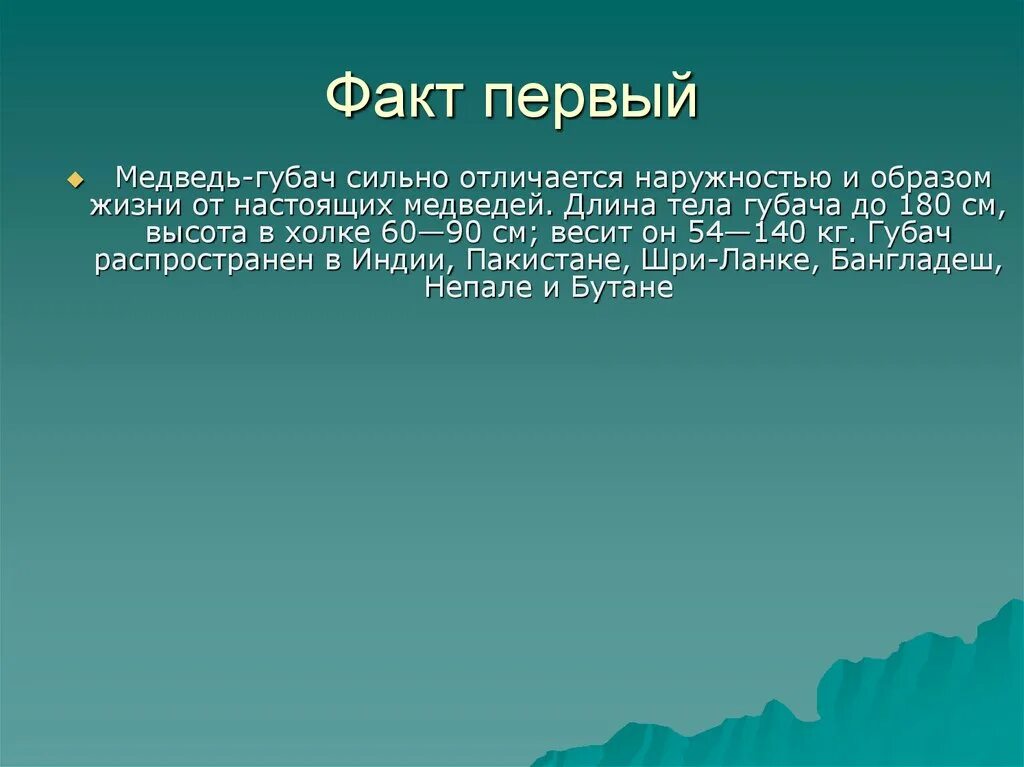 Факт первый

Медведь-губач сильно отличается наружностью и образом жизни от настоящих медведей. Длина тела губача до 180 см, высота в холке 60—90 см; весит он 54—140 кг. Губач распространен в Индии, Пакистане, Шри-Ланке, Бангладеш, Непале и Бутане